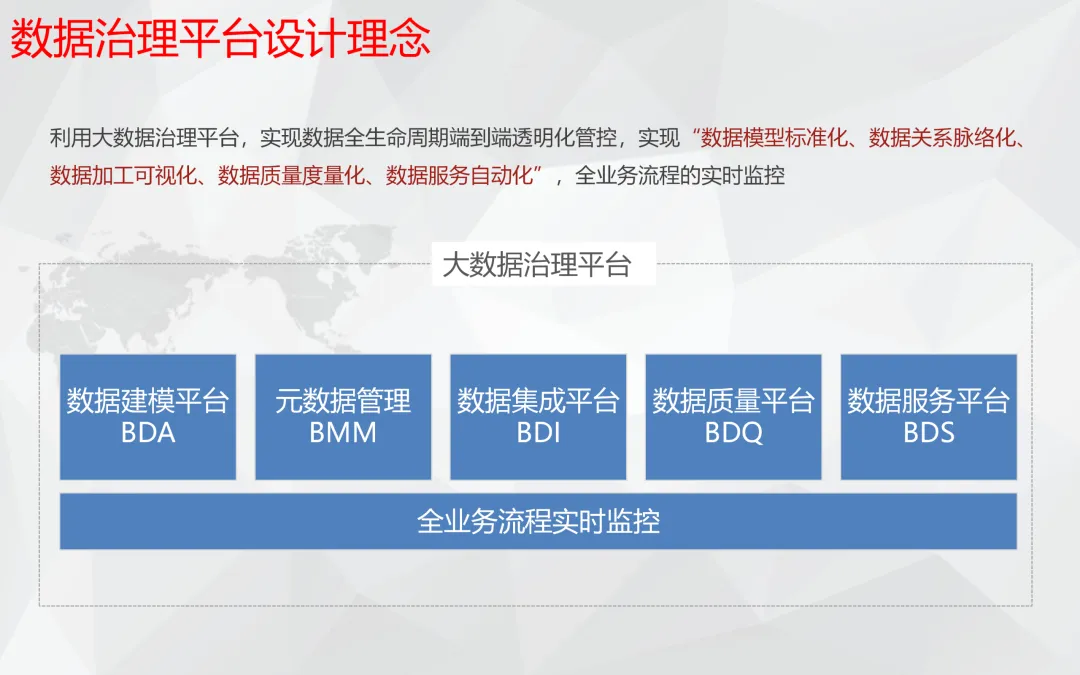 数据治理平台设计理念

利用大数据治理平台，实现数据全生命周期端到端透明化管控，实现“数据模型标准化、数据关系脉络化、数据加工可视化、数据质量度量化、数据服务自动化”，全业务流程的实时监控

大数据治理平台

数据建模平台
BDA

元数据管理
BMM

数据集成平台
BDI

数据质量平台
BDQ

数据服务平台
BDS

全业务流程实时监控